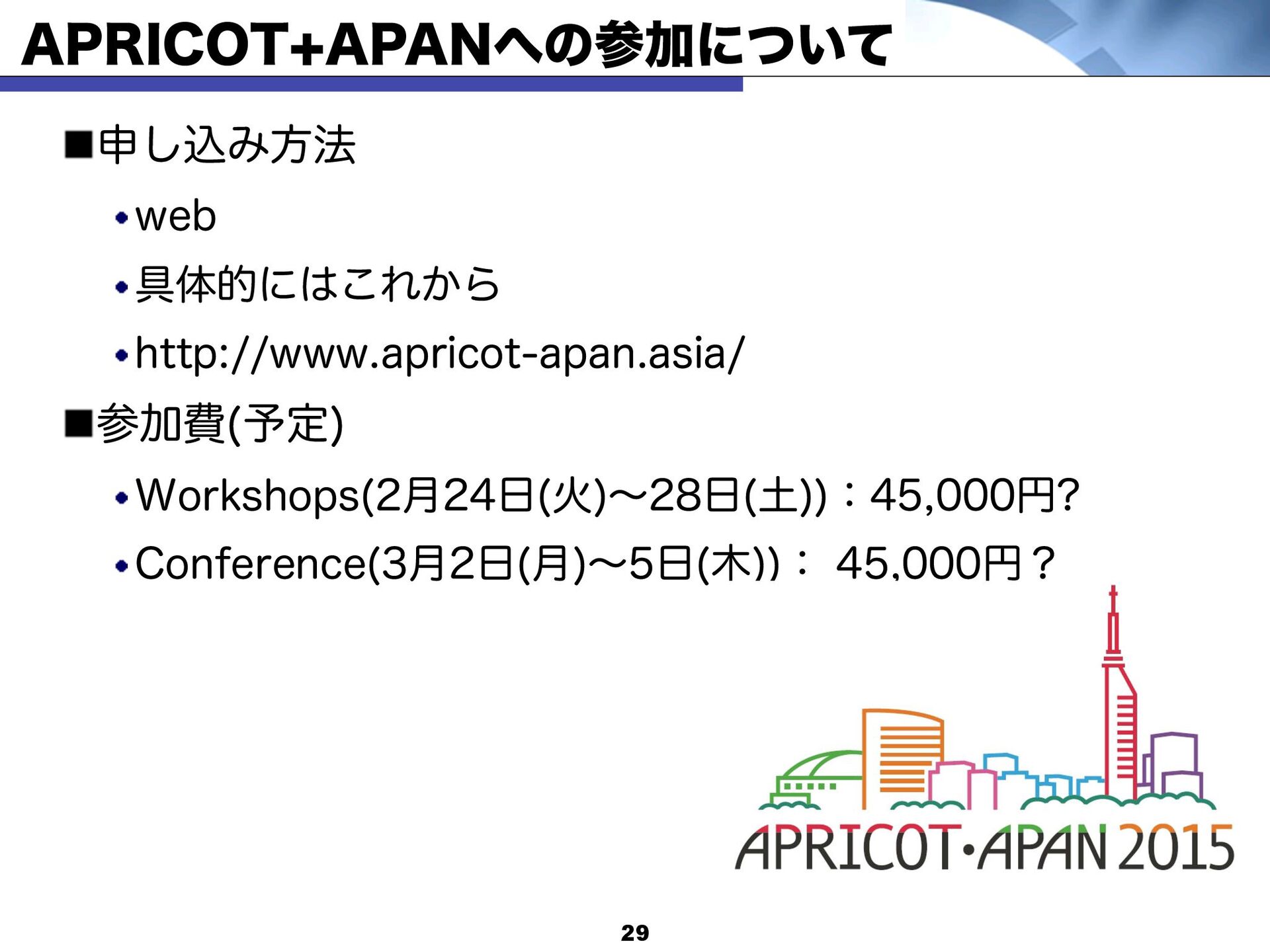 APRICOT+APANへの参加について

■申し込み方法

• web

• 具体的にはこれから

• http://www.apricot-apan.asia/

■参加費(予定)

• Workshops(2月24日(火)〜28日(土))：45,000円?

• Conference(3月2日(月)〜5日(木))： 45,000円？

APRICOT·APAN 2015

29